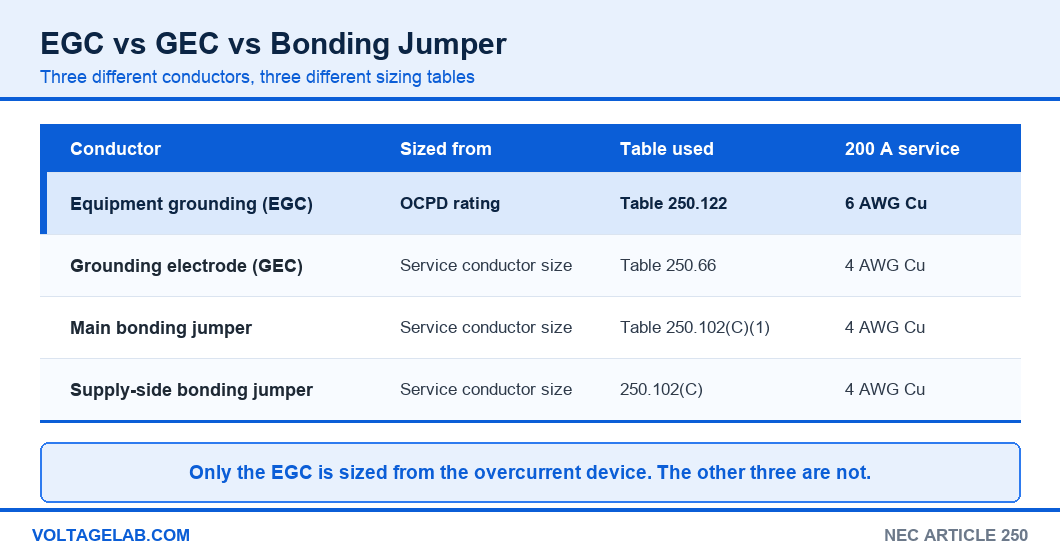 EGC vs GEC vs Bonding Jumper
Three different conductors, three different sizing tables

| Conductor | Sized from | Table used | 200 A service |
|---|---|---|---|
| Equipment grounding (EGC) | OCPD rating | Table 250.122 | 6 AWG Cu |
| Grounding electrode (GEC) | Service conductor size | Table 250.66 | 4 AWG Cu |
| Main bonding jumper | Service conductor size | Table 250.102(C)(1) | 4 AWG Cu |
| Supply-side bonding jumper | Service conductor size | 250.102(C) | 4 AWG Cu |

Only the EGC is sized from the overcurrent device. The other three are not.

VOLTAGELAB.COM

NEC ARTICLE 250